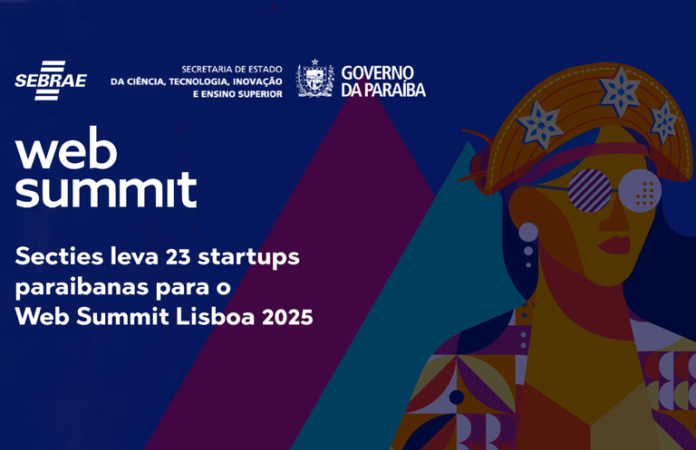 SEBRAE

SECRETARIA DE ESTADO
DA CIÊNCIA, TECNOLOGIA, INOVAÇÃO
E ENSINO SUPERIOR

GOVERNO
DA PARAÍBA

web
summit

Secties leva 23 startups paraibanas para o Web Summit Lisboa 2025